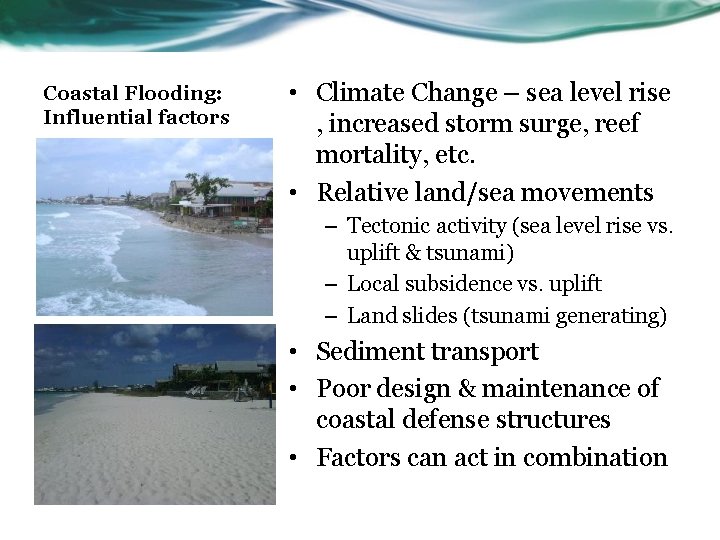 Coastal Flooding: Influential factors

• Climate Change – sea level rise , increased storm surge, reef mortality, etc.
• Relative land/sea movements
– Tectonic activity (sea level rise vs. uplift & tsunami)
– Local subsidence vs. uplift
– Land slides (tsunami generating)
• Sediment transport
• Poor design & maintenance of coastal defense structures
• Factors can act in combination